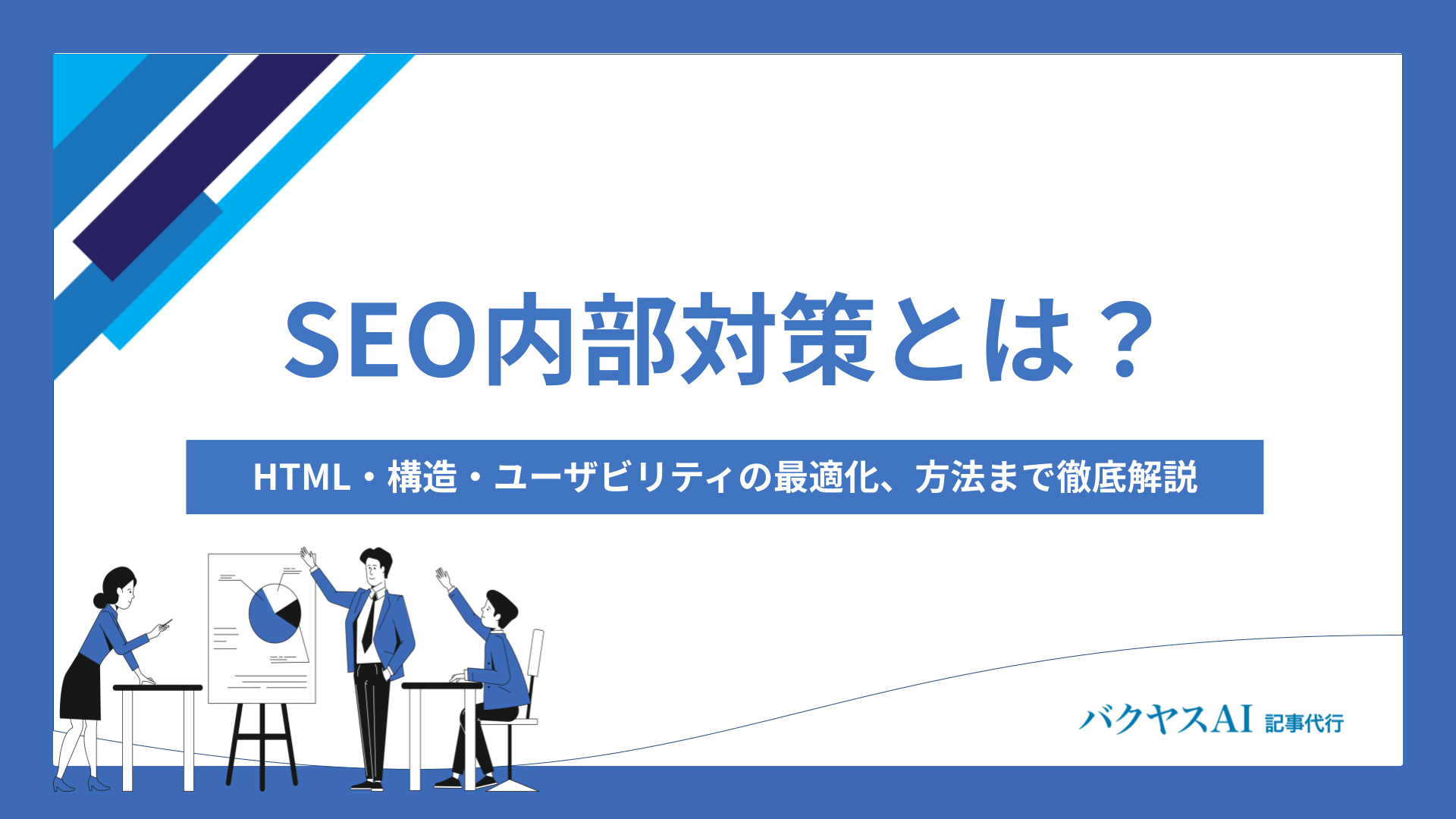 SEO内部対策とは？

HTML・構造・ユーザビリティの最適化、方法まで徹底解説

バクヤスAI 記事代行